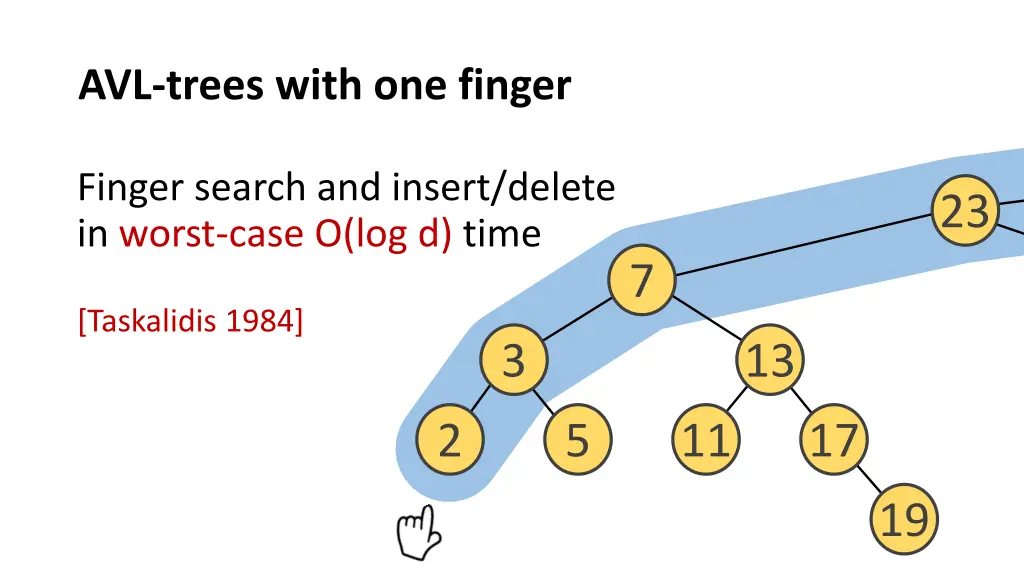 AVL-trees with one finger

Finger search and insert/delete in worst-case O(log d) time

[Taskalidis 1984]

23
7
3
13
2
5
11
17
19